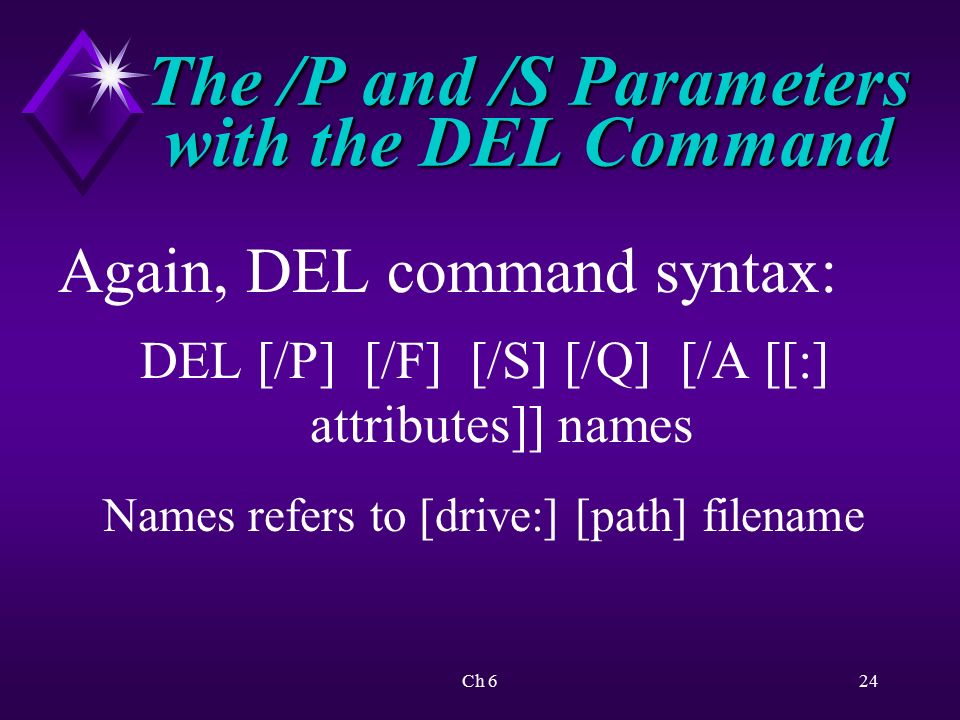 The /P and /S Parameters with the DEL Command

Again, DEL command syntax:

DEL [/P] [/F] [/S] [/Q] [/A [[:] attributes]] names

Names refers to [drive:] [path] filename

Ch 6

24